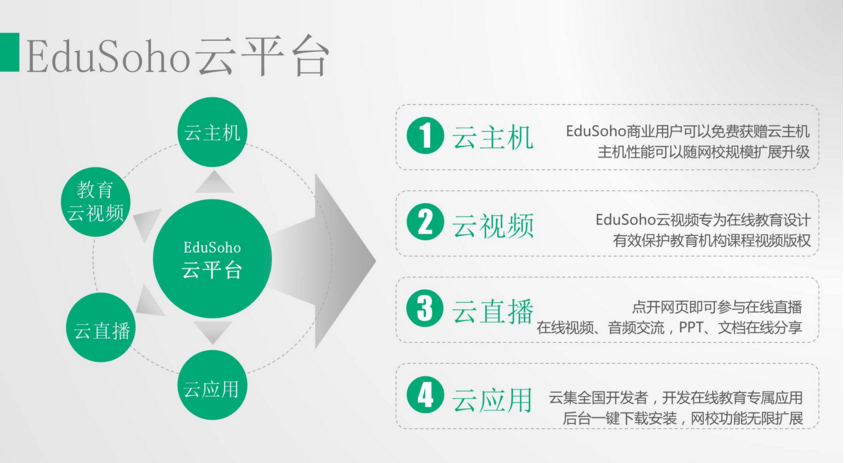 EduSoho云平台

云主机

教育云视频

EduSoho
云平台

云直播

云应用

1 云主机 EduSoho商业用户可以免费获赠云主机 主机性能可以随网校规模扩展升级

2 云视频 EduSoho云视频专为在线教育设计 有效保护教育机构课程视频版权

3 云直播 点开网页即可参与在线直播 在线视频、音频交流，PPT、文档在线分享

4 云应用 云集全国开发者，开发在线教育专属应用 后台一键下载安装，网校功能无限扩展